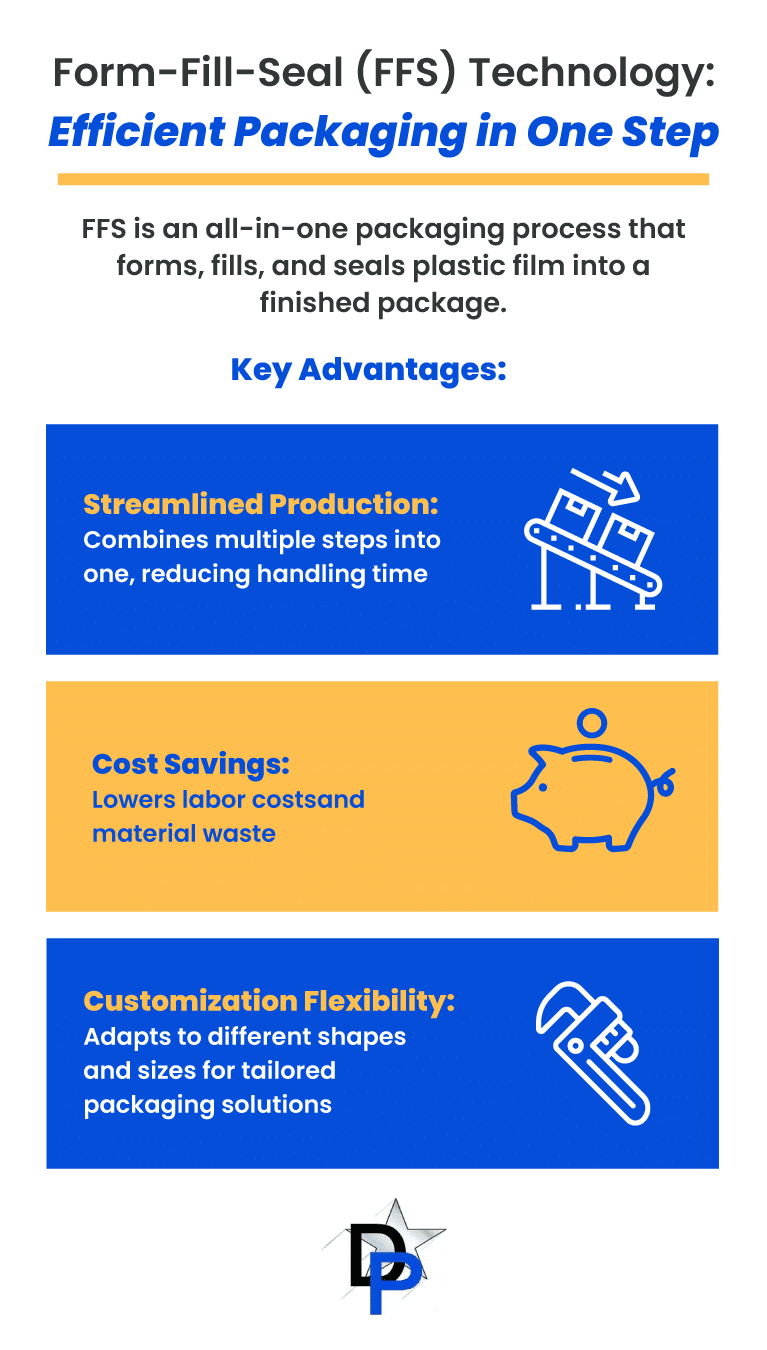 Form-Fill-Seal (FFS) Technology:
Efficient Packaging in One Step

FFS is an all-in-one packaging process that forms, fills, and seals plastic film into a finished package.

Key Advantages:

Streamlined Production:
Combines multiple steps into one, reducing handling time

Cost Savings:
Lowers labor costsand material waste

Customization Flexibility:
Adapts to different shapes and sizes for tailored packaging solutions

DP